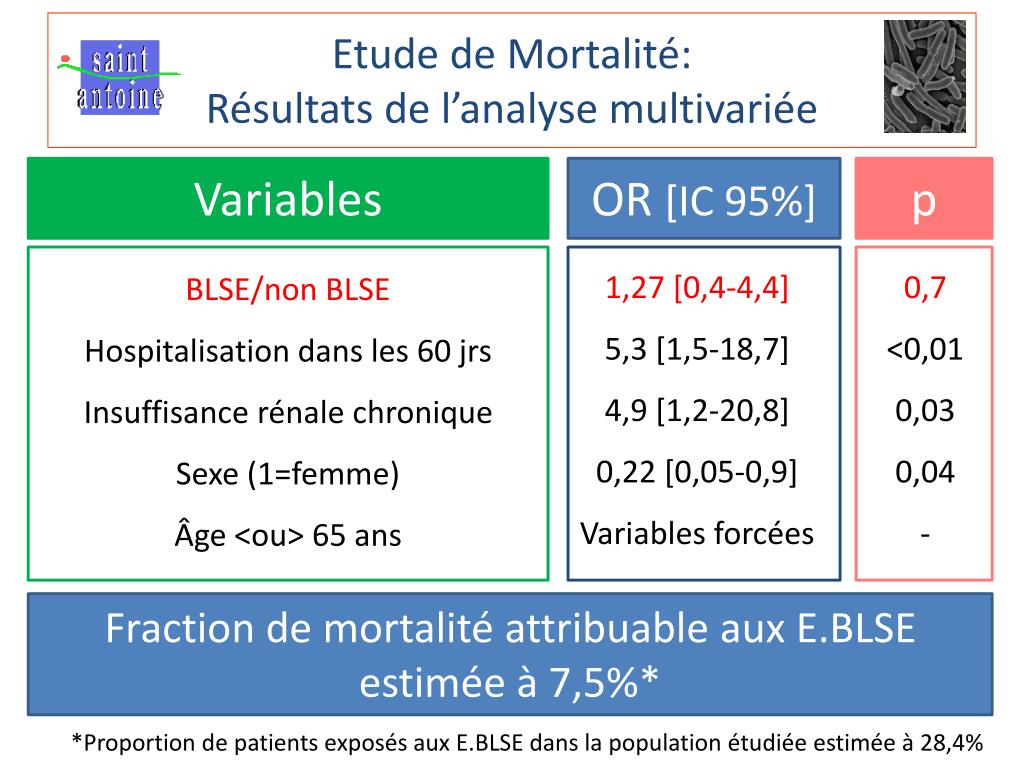 saint antoine

Etude de Mortalité:
Résultats de l'analyse multivariée

| Variables | OR [IC 95%] | p |
|---|---|---|
| BLSE/non BLSE | 1,27 [0,4-4,4] | 0,7 |
| Hospitalisation dans les 60 jrs | 5,3 [1,5-18,7] | <0,01 |
| Insuffisance rénale chronique | 4,9 [1,2-20,8] | 0,03 |
| Sexe (1=femme) | 0,22 [0,05-0,9] | 0,04 |
| Âge <ou> 65 ans | Variables forcées | - |

Fraction de mortalité attribuable aux E.BLSE estimée à 7,5%*

*Proportion de patients exposés aux E.BLSE dans la population étudiée estimée à 28,4%